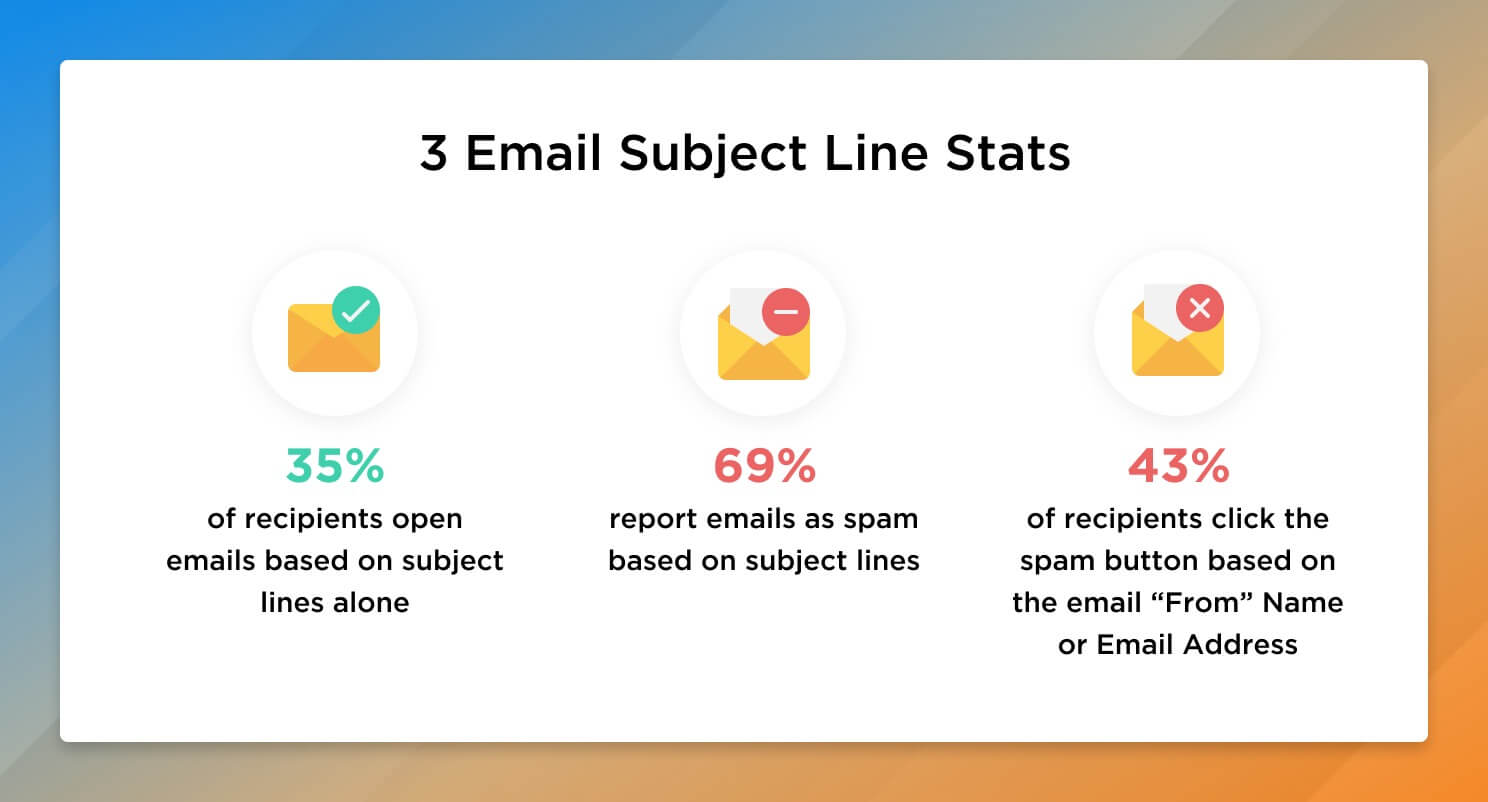 3 Email Subject Line Stats

35%
of recipients open emails based on subject lines alone

69%
report emails as spam based on subject lines

43%
of recipients click the spam button based on the email “From” Name or Email Address